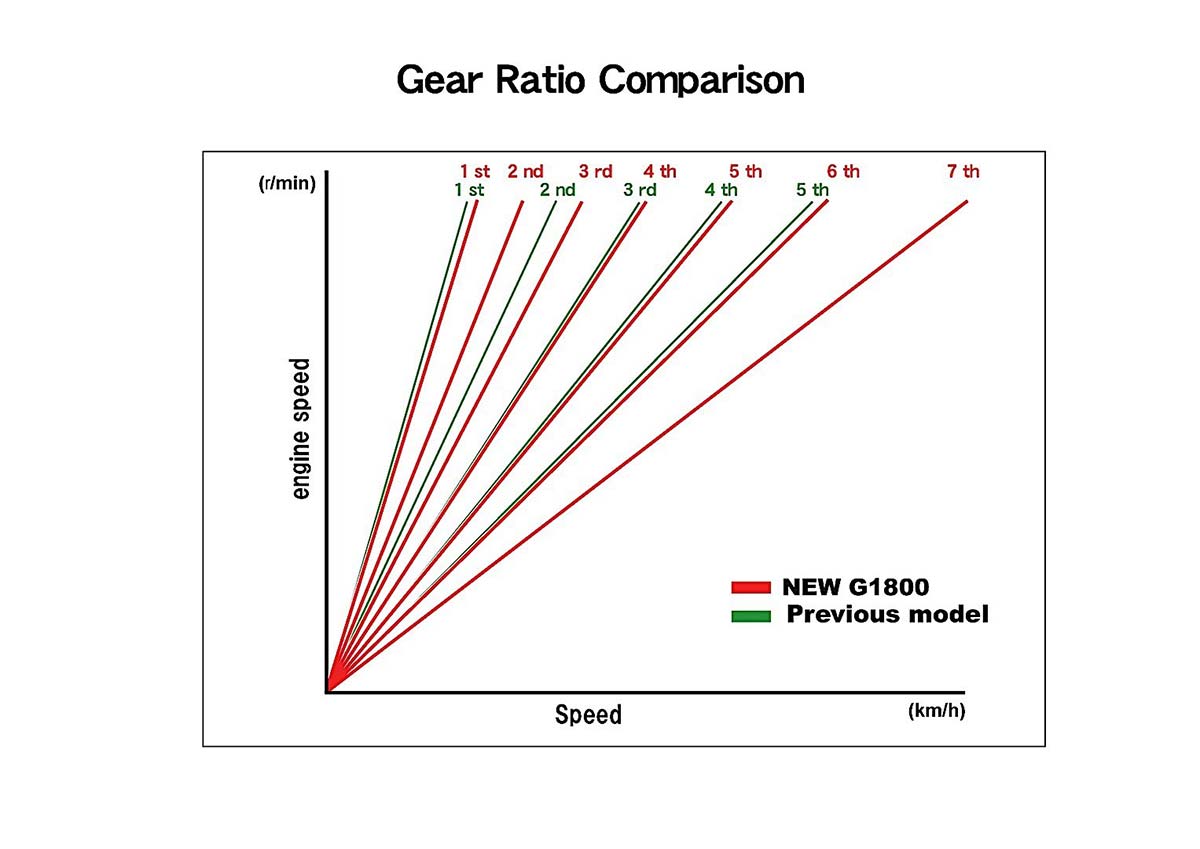 Gear Ratio Comparison

(r/min)

1 st 2 nd 3 rd 4 th 5 th 6 th 7 th

1 st 2 nd 3 rd 4 th 5 th

engine speed

NEW G1800
Previous model

Speed

(km/h)